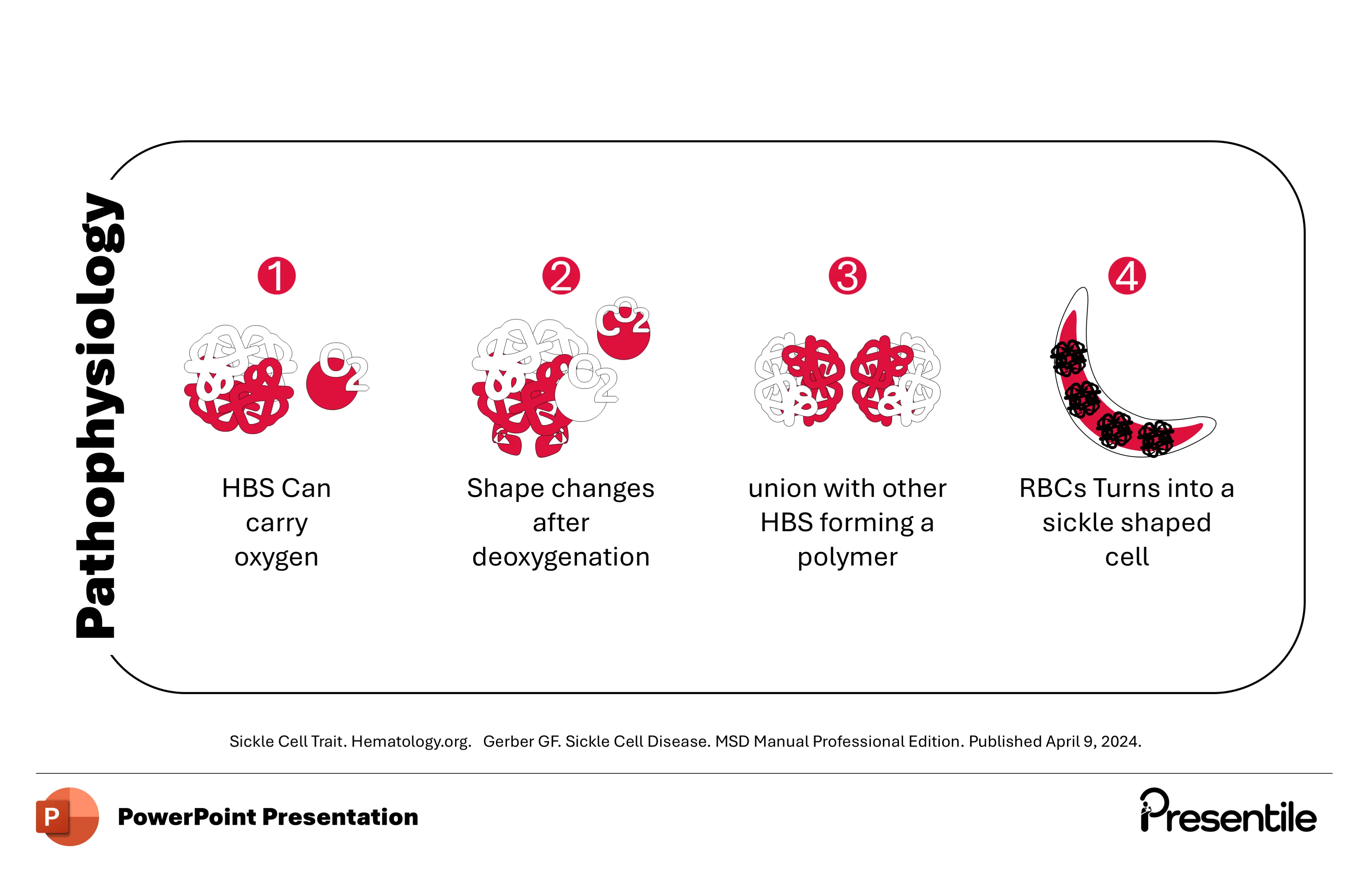 Pathophysiology

1

$O_2$

HBS Can carry oxygen

2

$CO_2$

$O_2$

Shape changes after deoxygenation

3

union with other HBS forming a polymer

4

RBCs Turns into a sickle shaped cell

Sickle Cell Trait. Hematology.org. Gerber GF. Sickle Cell Disease. MSD Manual Professional Edition. Published April 9, 2024.

P

PowerPoint Presentation

Presentile